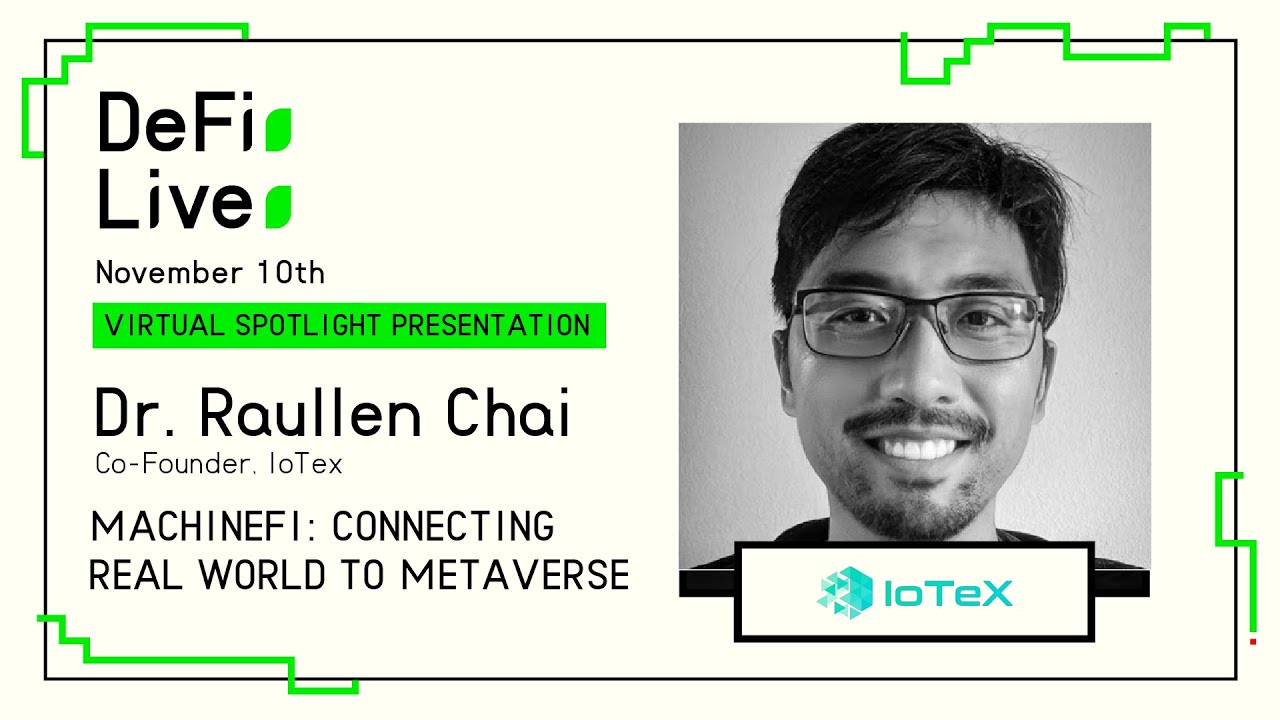 DeFi Live

November 10th

VIRTUAL SPOTLIGHT PRESENTATION

Dr. Raullen Chai
Co-Founder, IoTex

MACHINEFI: CONNECTING REAL WORLD TO METAVERSE

IoTeX